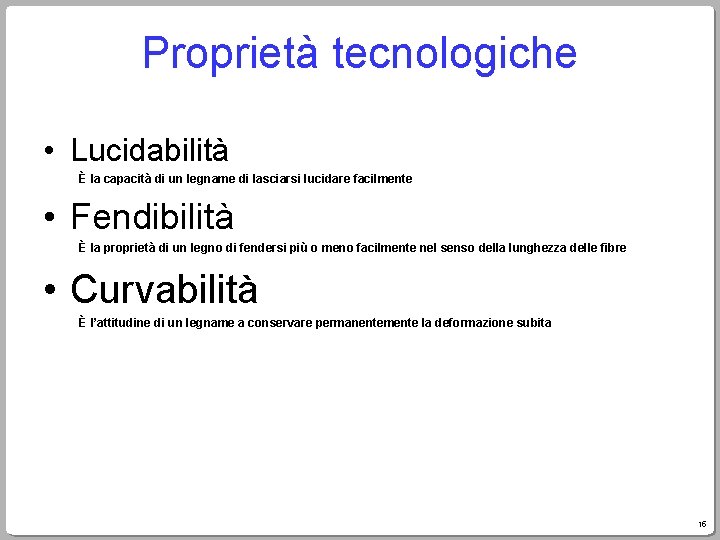 Proprietà tecnologiche

• Lucidabilità

È la capacità di un legname di lasciarsi lucidare facilmente

• Fendibilità

È la proprietà di un legno di fendersi più o meno facilmente nel senso della lunghezza delle fibre

• Curvabilità

È l'attitudine di un legname a conservare permanentemente la deformazione subita

16